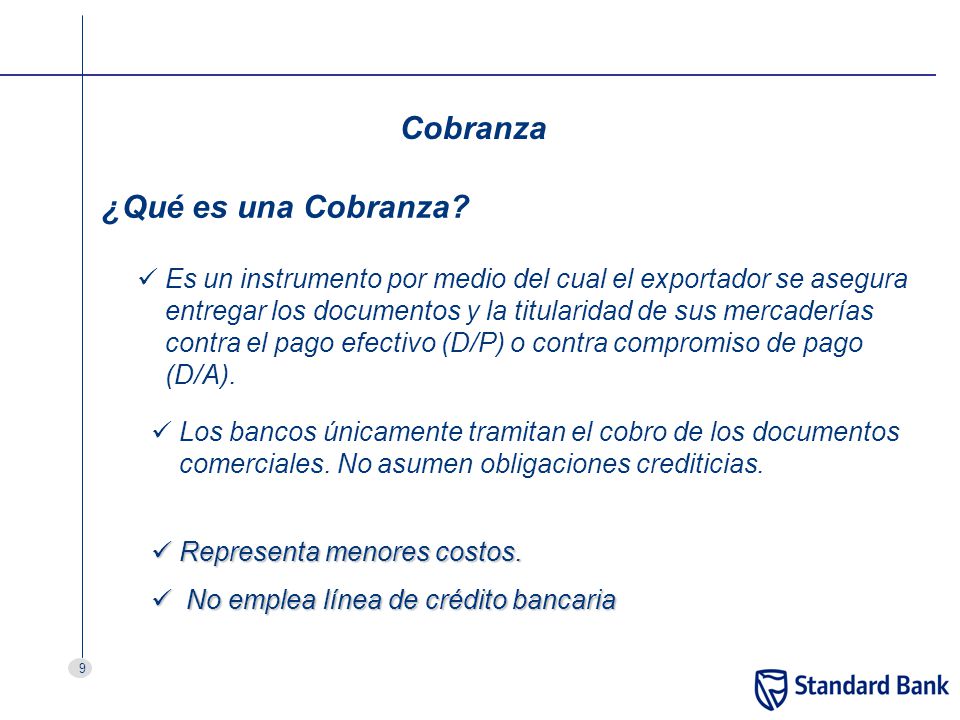 Cobranza

¿Qué es una Cobranza?

✓ Es un instrumento por medio del cual el exportador se asegura entregar los documentos y la titularidad de sus mercaderías contra el pago efectivo (D/P) o contra compromiso de pago (D/A).

✓ Los bancos únicamente tramitan el cobro de los documentos comerciales. No asumen obligaciones crediticias.

✓ Representa menores costos.

✓ No emplea línea de crédito bancaria

9

Standard Bank